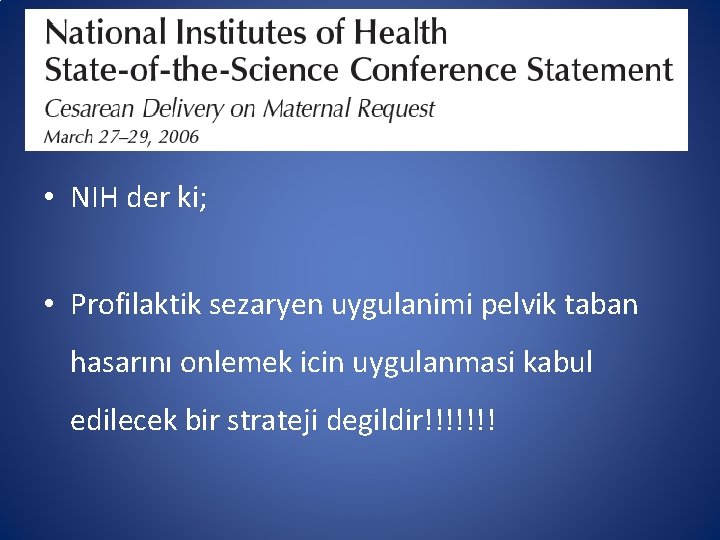 National Institutes of Health
State-of-the-Science Conference Statement
Cesarean Delivery on Maternal Request
March 27–29, 2006

• NIH der ki;

• Profilaktik sezaryen uygulanimi pelvik taban hasarını onlemek icin uygulanmasi kabul edilecek bir strateji degildir!!!!!!!